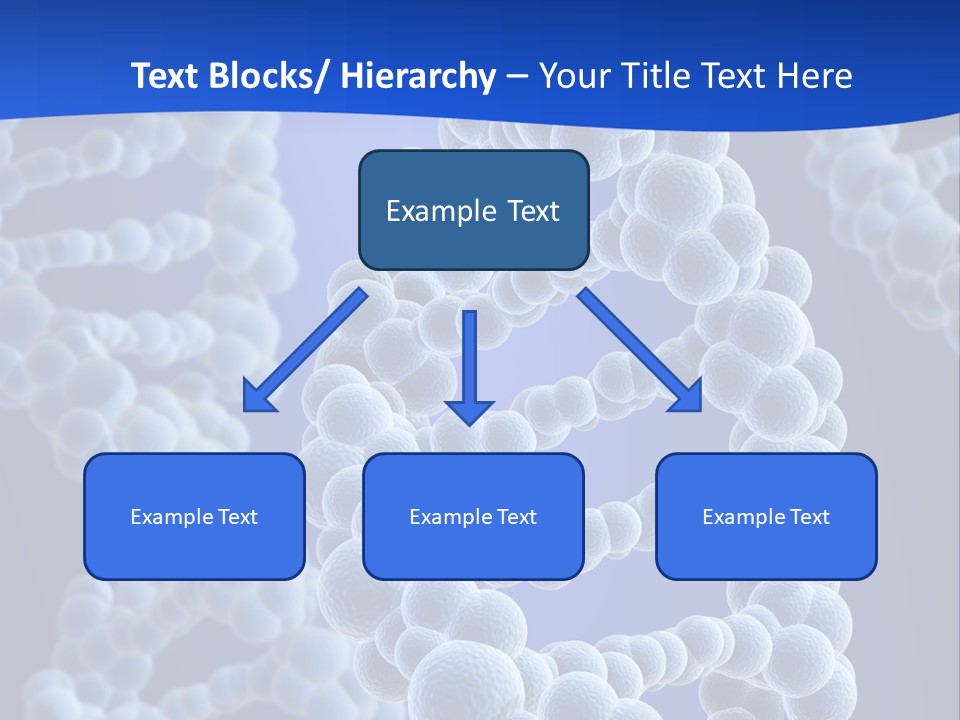 Text Blocks/ Hierarchy – Your Title Text Here

Example Text

Example Text

Example Text

Example Text